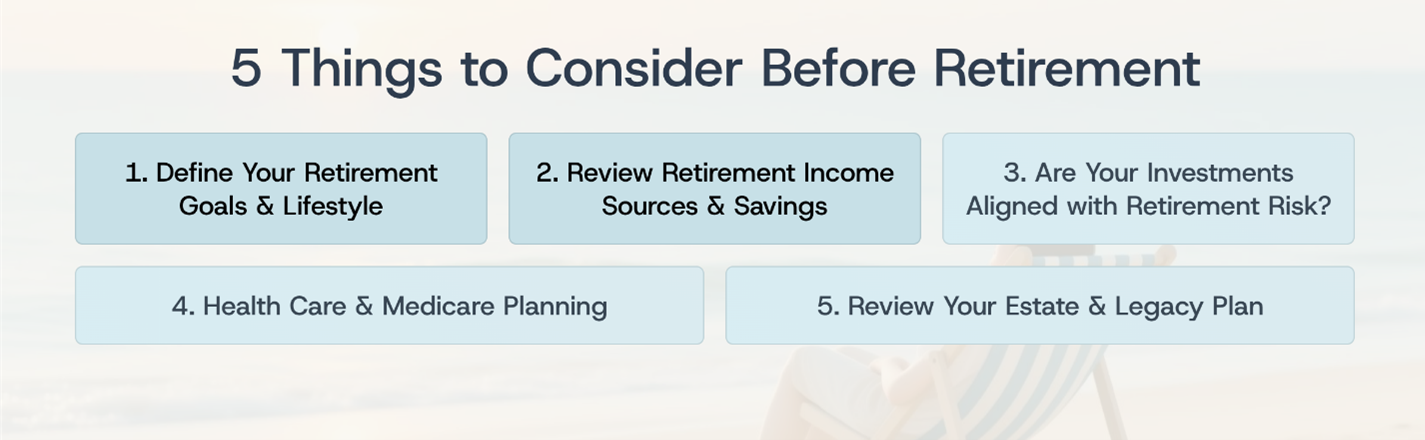 5 Things to Consider Before Retirement

1. Define Your Retirement Goals & Lifestyle

2. Review Retirement Income Sources & Savings

3. Are Your Investments Aligned with Retirement Risk?

4. Health Care & Medicare Planning

5. Review Your Estate & Legacy Plan